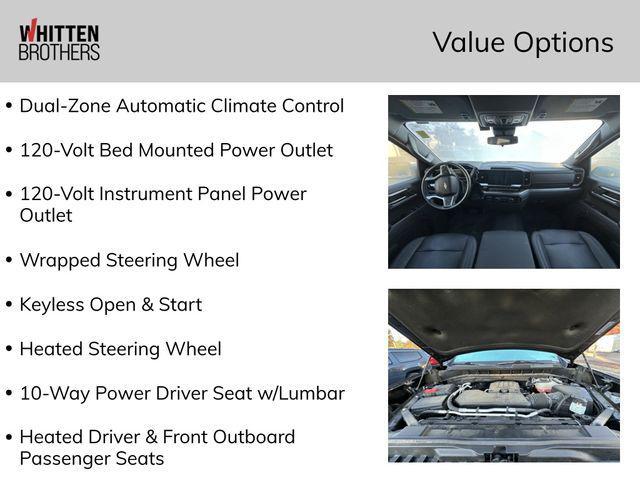 WHITTEN BROTHERS

Value Options

• Dual-Zone Automatic Climate Control

• 120-Volt Bed Mounted Power Outlet

• 120-Volt Instrument Panel Power Outlet

• Wrapped Steering Wheel

• Keyless Open & Start

• Heated Steering Wheel

• 10-Way Power Driver Seat w/Lumbar

• Heated Driver & Front Outboard Passenger Seats